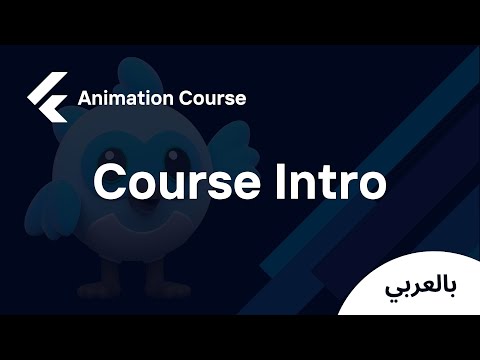 Animation Course

Course Intro

بالعربي